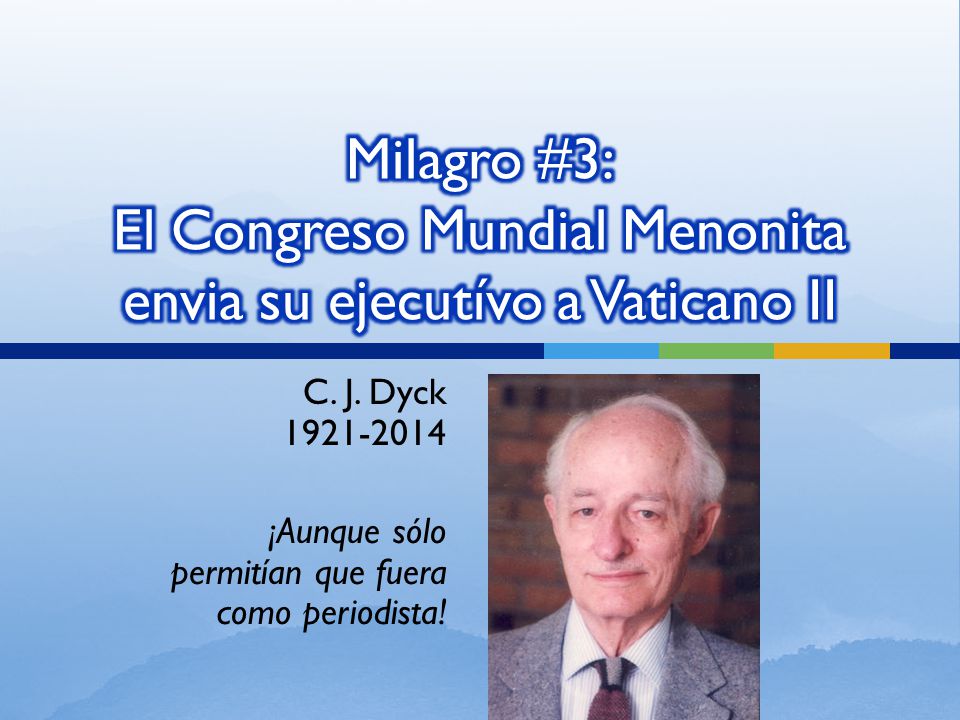 Milagro #3:
El Congreso Mundial Menonita envia su ejecutívo a Vaticano II

C. J. Dyck
1921-2014

¡Aunque sólo permitían que fuera como periodista!